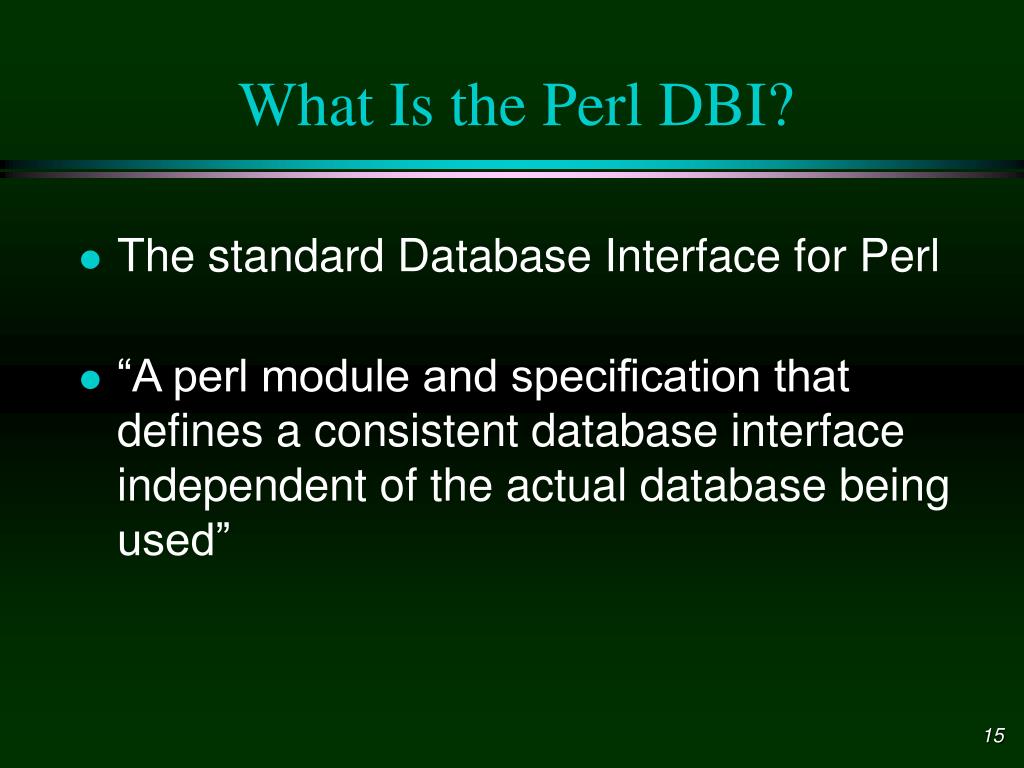 What Is the Perl DBI?

- The standard Database Interface for Perl
- “A perl module and specification that defines a consistent database interface independent of the actual database being used”

15